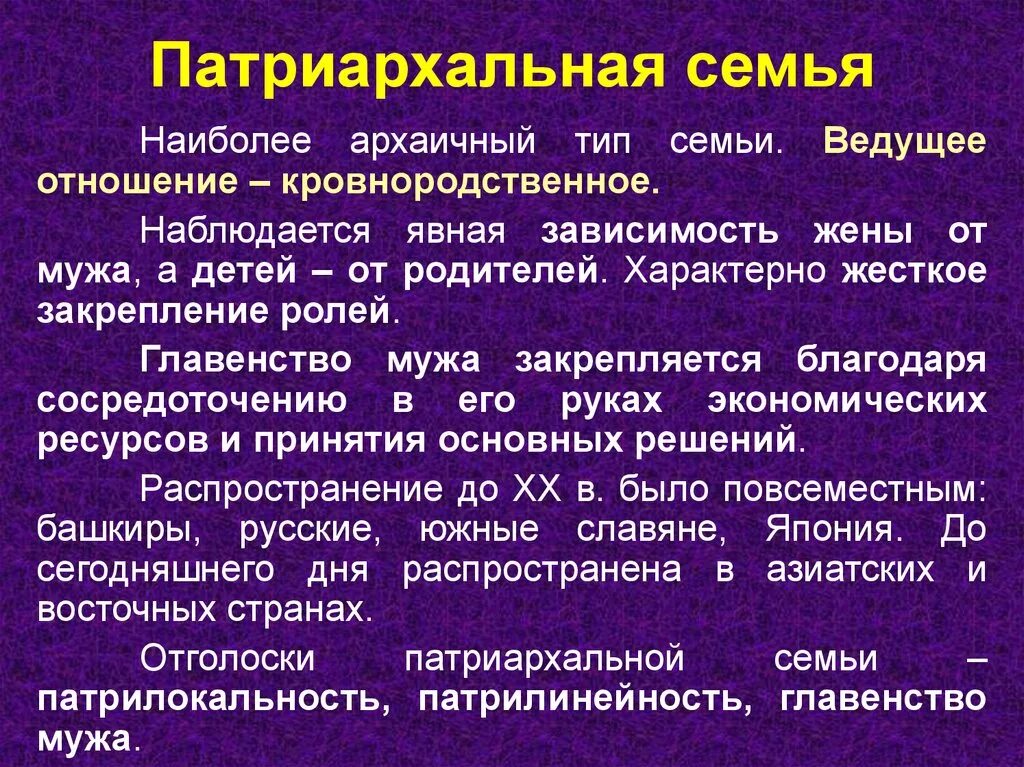 Патриархальная семья

Наиболее архаичный тип семьи. Ведущее отношение – кровнородственное.

Наблюдается явная зависимость жены от мужа, а детей – от родителей. Характерно жесткое закрепление ролей.

Главенство мужа закрепляется благодаря сосредоточению в его руках экономических ресурсов и принятия основных решений.

Распространение до XX в. было повсеместным: башкиры, русские, южные славяне, Япония. До сегодняшнего дня распространена в азиатских и восточных странах.

Отголоски патриархальной семьи – патрилокальность, патрилинейность, главенство мужа.